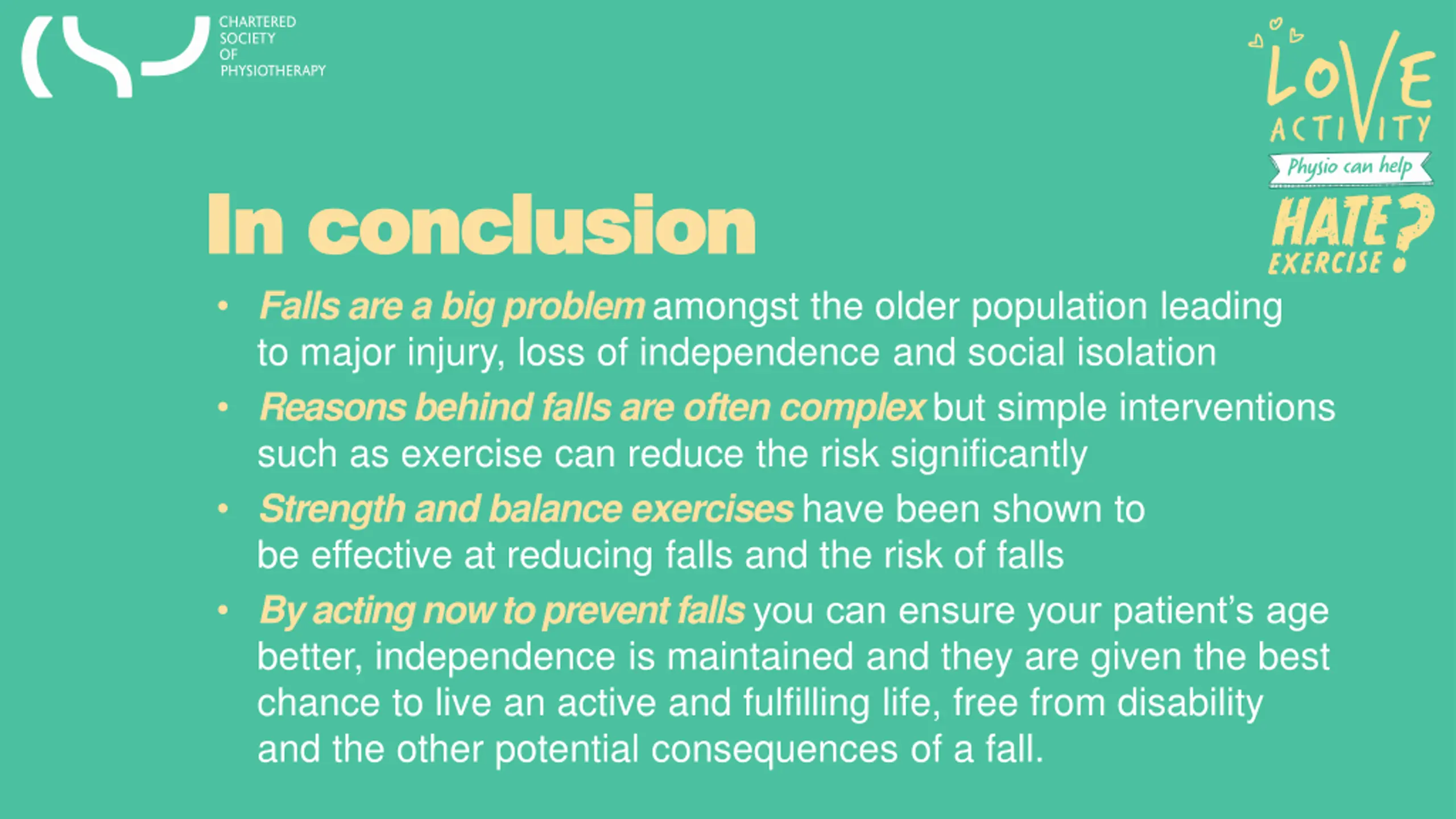 CHARTERED SOCIETY OF PHYSIOTHERAPY

LOVE ACTIVITY
Physio can help
HATE EXERCISE?

In conclusion

• Falls are a big problem amongst the older population leading to major injury, loss of independence and social isolation
• Reasons behind falls are often complex but simple interventions such as exercise can reduce the risk significantly
• Strength and balance exercises have been shown to be effective at reducing falls and the risk of falls
• By acting now to prevent falls you can ensure your patient's age better, independence is maintained and they are given the best chance to live an active and fulfilling life, free from disability and the other potential consequences of a fall.